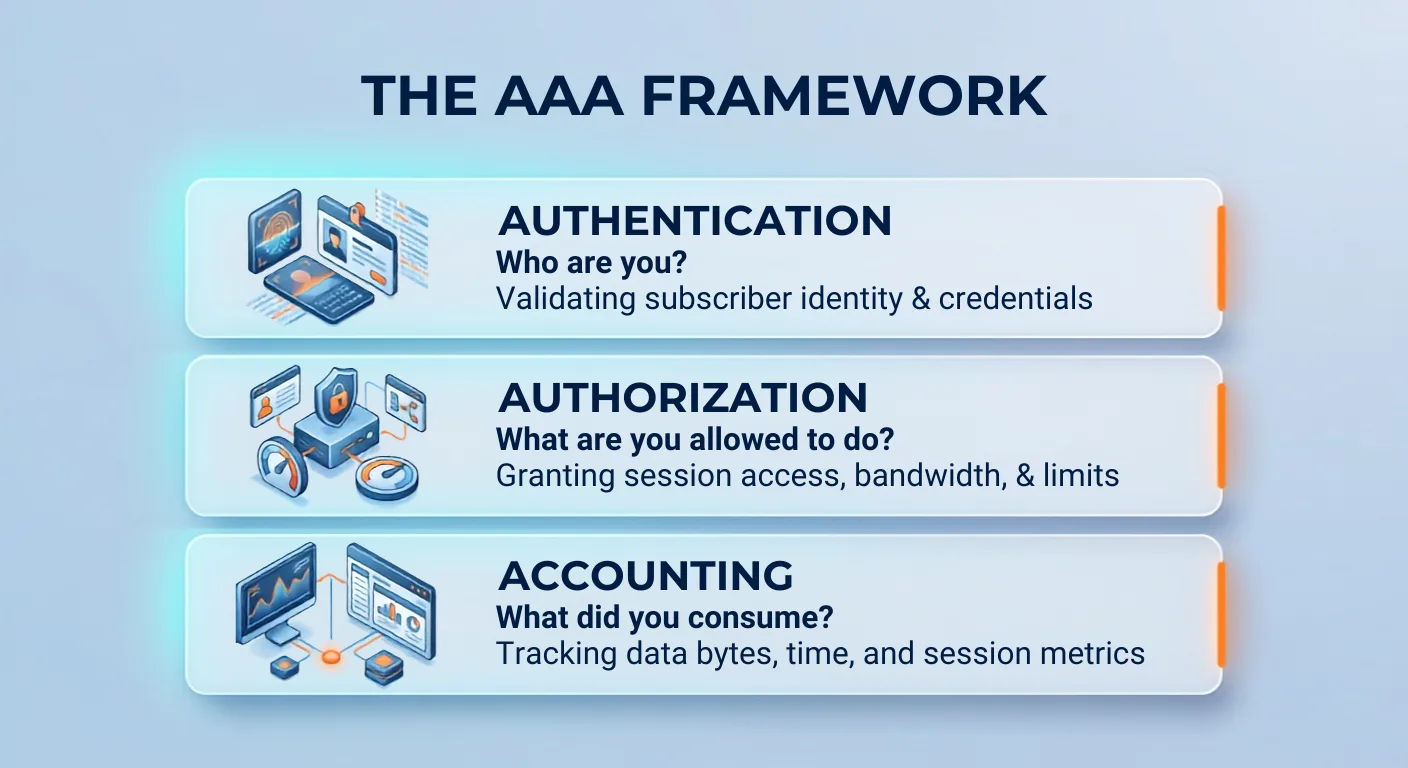 THE AAA FRAMEWORK

AUTHENTICATION
Who are you?
Validating subscriber identity & credentials

AUTHORIZATION
What are you allowed to do?
Granting session access, bandwidth, & limits

ACCOUNTING
What did you consume?
Tracking data bytes, time, and session metrics